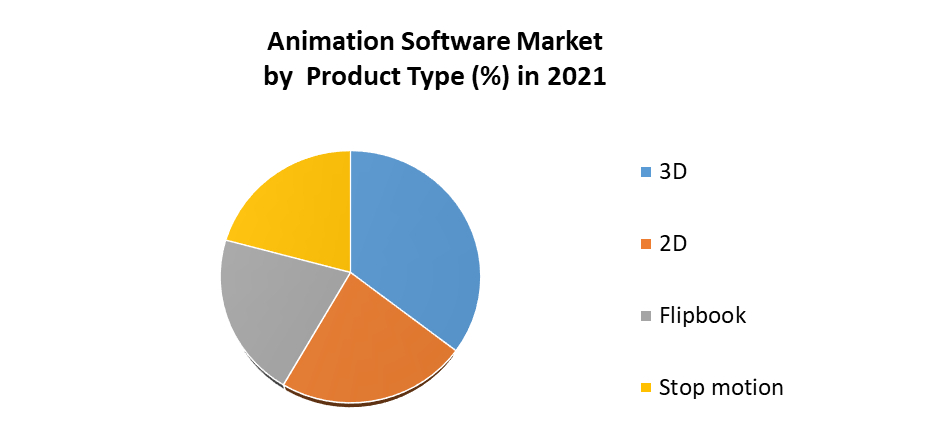 Animation Software Market
by  Product Type (%) in 2021

3D

2D

Flipbook

Stop motion